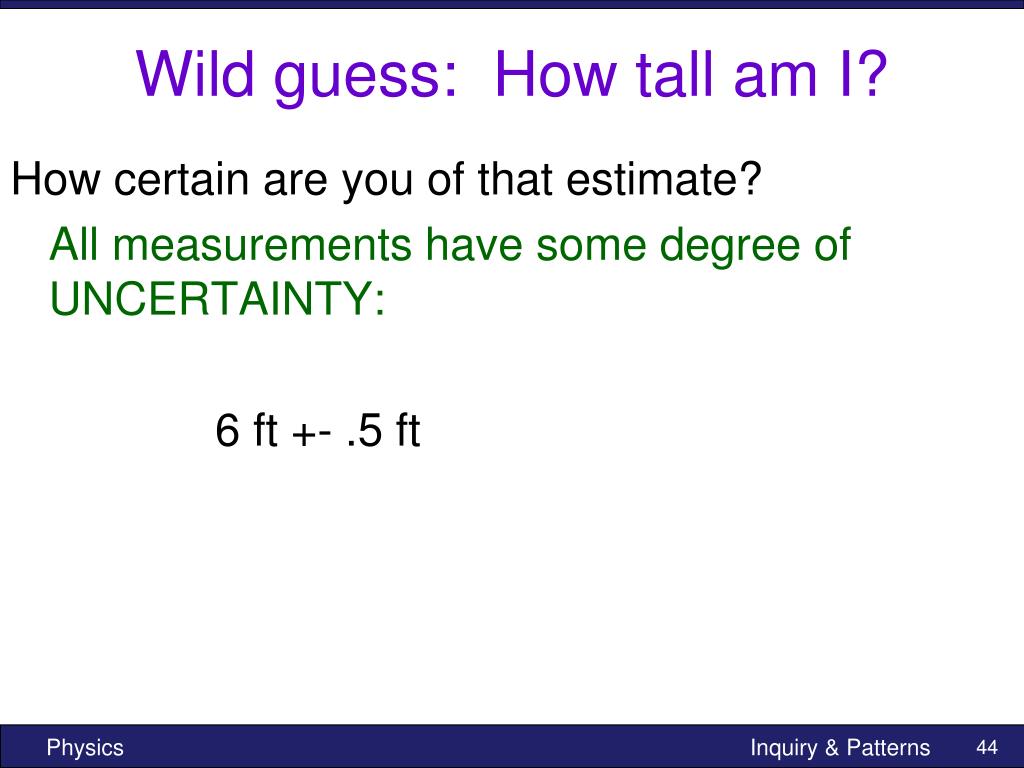 Wild guess: How tall am I?

How certain are you of that estimate?

All measurements have some degree of UNCERTAINTY:

6 ft +- .5 ft

Physics

Inquiry & Patterns

44